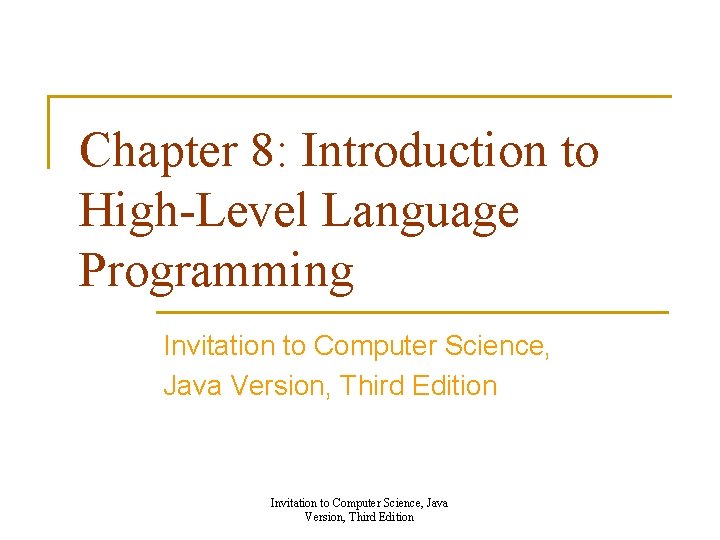 Chapter 8: Introduction to High-Level Language Programming

Invitation to Computer Science, Java Version, Third Edition

Invitation to Computer Science, Java Version, Third Edition